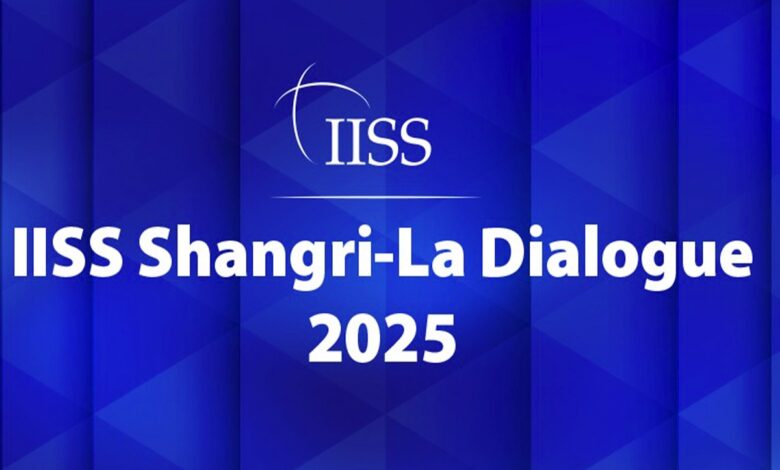 IISS

IISS Shangri-La Dialogue 2025